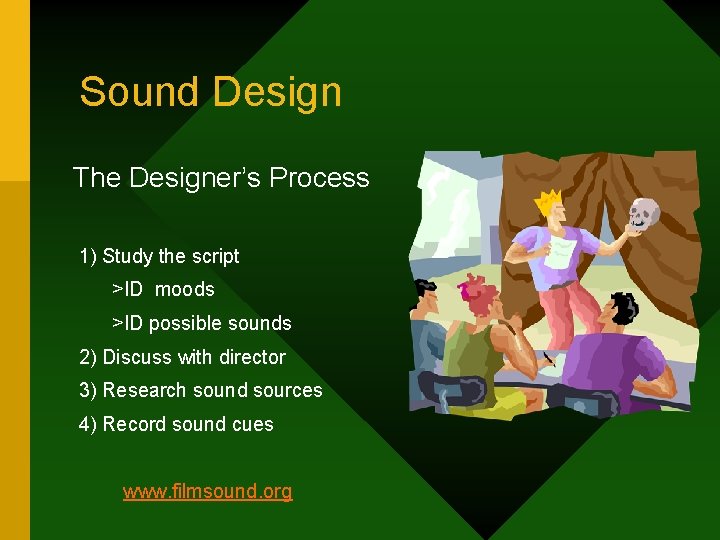 Sound Design

The Designer's Process

1) Study the script

>ID moods

>ID possible sounds

2) Discuss with director

3) Research sound sources

4) Record sound cues

www.filmsound.org